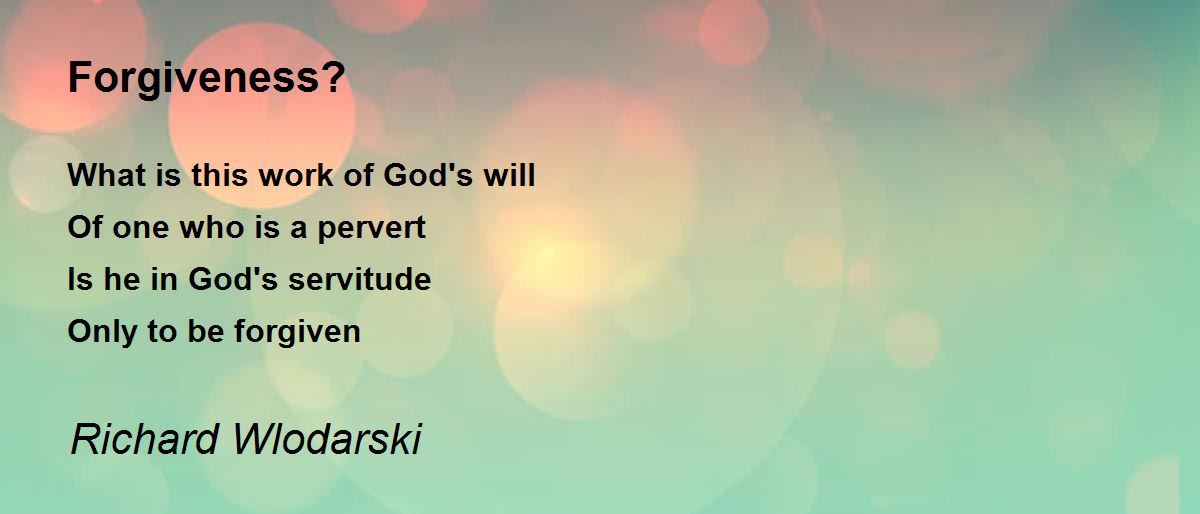 Forgiveness?

What is this work of God's will
Of one who is a pervert
Is he in God's servitude
Only to be forgiven

Richard Wlodarski